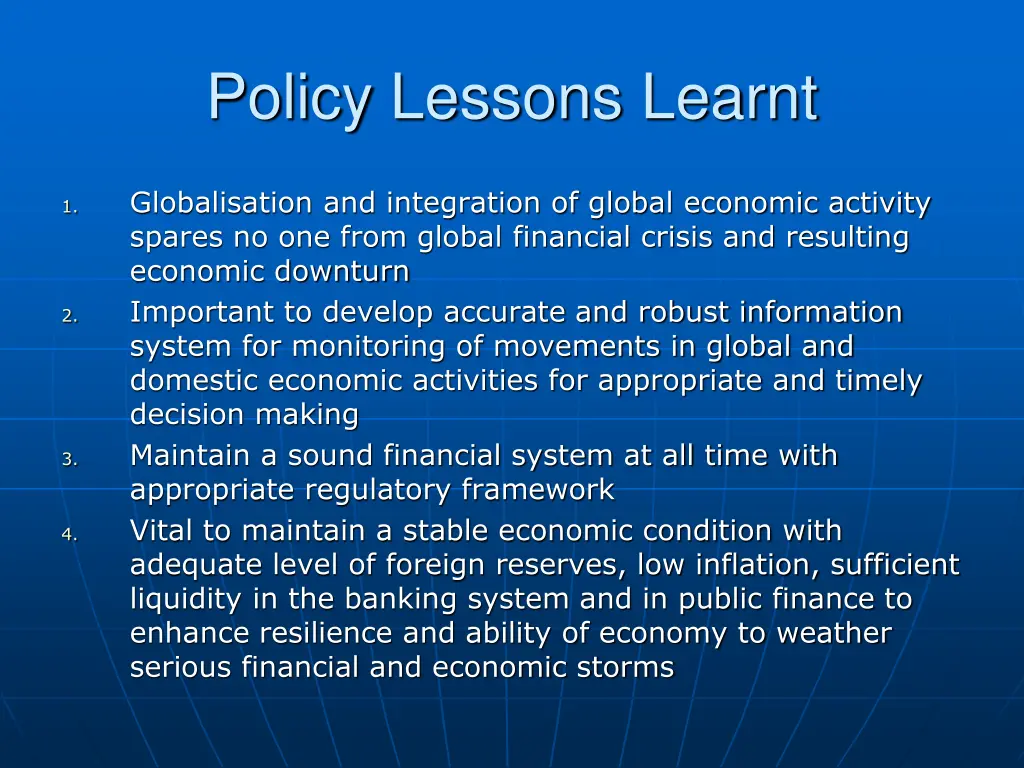 Policy Lessons Learnt

1. Globalisation and integration of global economic activity spares no one from global financial crisis and resulting economic downturn
2. Important to develop accurate and robust information system for monitoring of movements in global and domestic economic activities for appropriate and timely decision making
3. Maintain a sound financial system at all time with appropriate regulatory framework
4. Vital to maintain a stable economic condition with adequate level of foreign reserves, low inflation, sufficient liquidity in the banking system and in public finance to enhance resilience and ability of economy to weather serious financial and economic storms